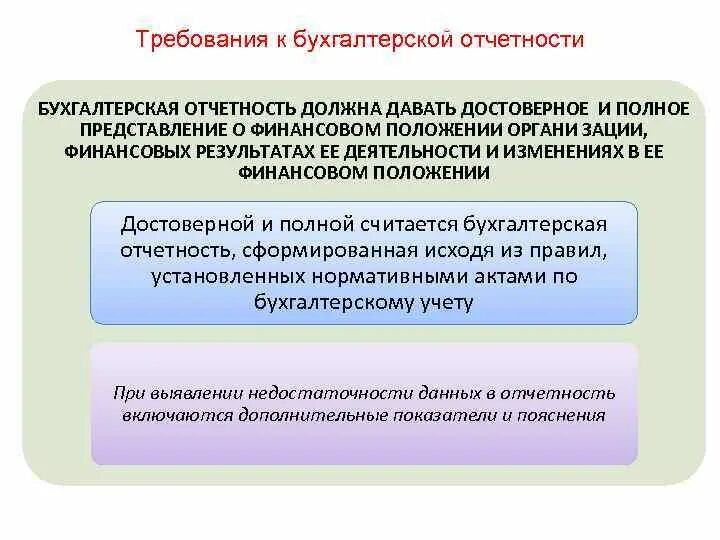 Требования к бухгалтерской отчетности

БУХГАЛТЕРСКАЯ ОТЧЕТНОСТЬ ДОЛЖНА ДАВАТЬ ДОСТОВЕРНОЕ И ПОЛНОЕ ПРЕДСТАВЛЕНИЕ О ФИНАНСОВОМ ПОЛОЖЕНИИ ОРГАНИ ЗАЦИИ, ФИНАНСОВЫХ РЕЗУЛЬТАТАХ ЕЕ ДЕЯТЕЛЬНОСТИ И ИЗМЕНЕНИЯХ В ЕЕ ФИНАНСОВОМ ПОЛОЖЕНИИ

Достоверной и полной считается бухгалтерская отчетность, сформированная исходя из правил, установленных нормативными актами по бухгалтерскому учету

При выявлении недостаточности данных в отчетность включаются дополнительные показатели и пояснения